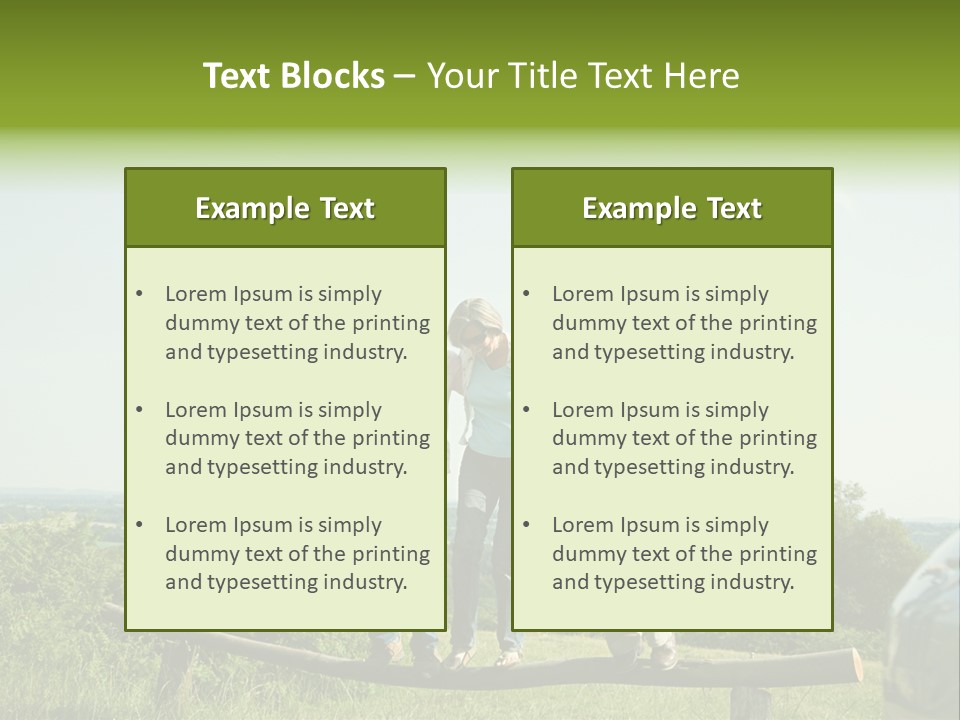 Text Blocks – Your Title Text Here

Example Text

• Lorem Ipsum is simply dummy text of the printing and typesetting industry.

• Lorem Ipsum is simply dummy text of the printing and typesetting industry.

• Lorem Ipsum is simply dummy text of the printing and typesetting industry.

Example Text

• Lorem Ipsum is simply dummy text of the printing and typesetting industry.

• Lorem Ipsum is simply dummy text of the printing and typesetting industry.

• Lorem Ipsum is simply dummy text of the printing and typesetting industry.